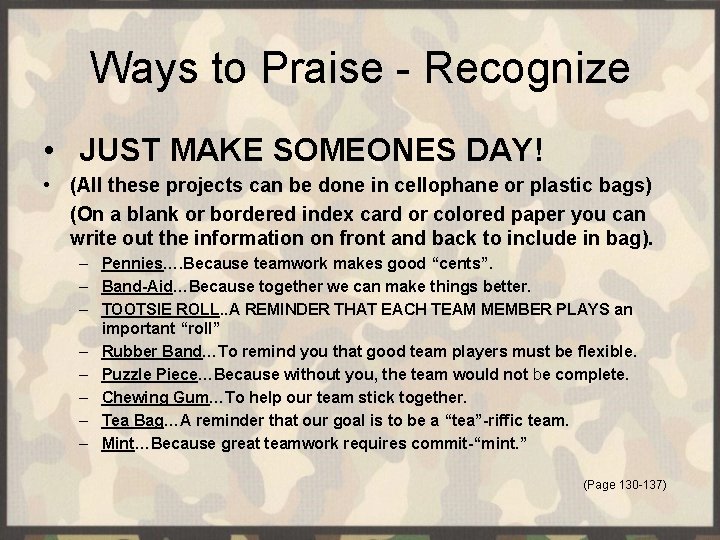 Ways to Praise - Recognize

• JUST MAKE SOMEONES DAY!

• (All these projects can be done in cellophane or plastic bags)

(On a blank or bordered index card or colored paper you can write out the information on front and back to include in bag).

– Pennies….Because teamwork makes good “cents”.
– Band-Aid…Because together we can make things better.
– TOOTSIE ROLL..A REMINDER THAT EACH TEAM MEMBER PLAYS an important “roll”
– Rubber Band…To remind you that good team players must be flexible.
– Puzzle Piece…Because without you, the team would not be complete.
– Chewing Gum…To help our team stick together.
– Tea Bag…A reminder that our goal is to be a “tea”-riffic team.
– Mint…Because great teamwork requires commit-“mint.”

(Page 130-137)